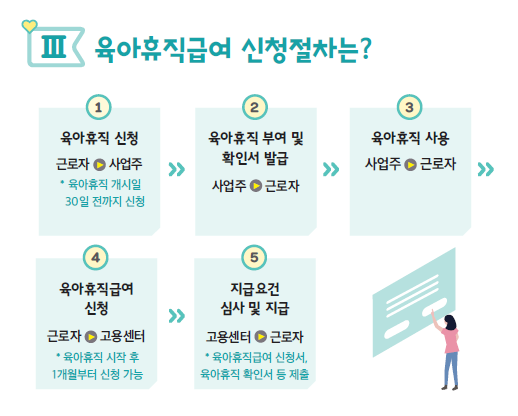 Ⅲ 육아휴직급여 신청절차는?

1
육아휴직 신청
근로자 ▶ 사업주
* 육아휴직 개시일 30일 전까지 신청

»

2
육아휴직 부여 및 확인서 발급
사업주 ▶ 근로자

»

3
육아휴직 사용
사업주 ▶ 근로자

»

4
육아휴직급여 신청
근로자 ▶ 고용센터
* 육아휴직 시작 후 1개월부터 신청 가능

»

5
지급요건 심사 및 지급
고용센터 ▶ 근로자
* 육아휴직급여 신청서, 육아휴직 확인서 등 제출